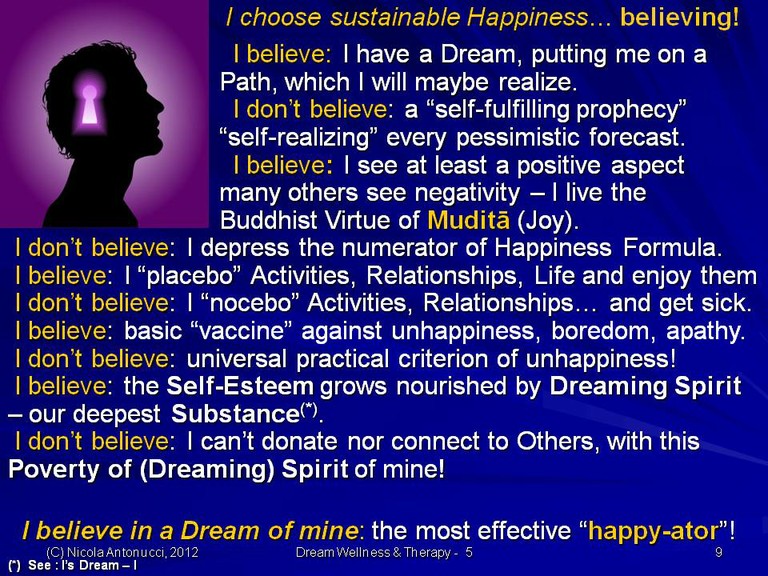 I choose sustainable Happiness… believing!

I believe: I have a Dream, putting me on a Path, which I will maybe realize.
I don't believe: a "self-fulfilling prophecy" "self-realizing" every pessimistic forecast.
I believe: I see at least a positive aspect many others see negativity – I live the Buddhist Virtue of Muditā (Joy).
I don't believe: I depress the numerator of Happiness Formula.
I believe: I "placebo" Activities, Relationships, Life and enjoy them
I don't believe: I "nocebo" Activities, Relationships… and get sick.
I believe: basic "vaccine" against unhappiness, boredom, apathy.
I don't believe: universal practical criterion of unhappiness!
I believe: the Self-Esteem grows nourished by Dreaming Spirit – our deepest Substance$^{(*)}$.
I don't believe: I can't donate nor connect to Others, with this Poverty of (Dreaming) Spirit of mine!

I believe in a Dream of mine: the most effective "happy-ator"!

(C) Nicola Antonucci, 2012 Dream Wellness & Therapy - 5 9
(*) See : I's Dream – I